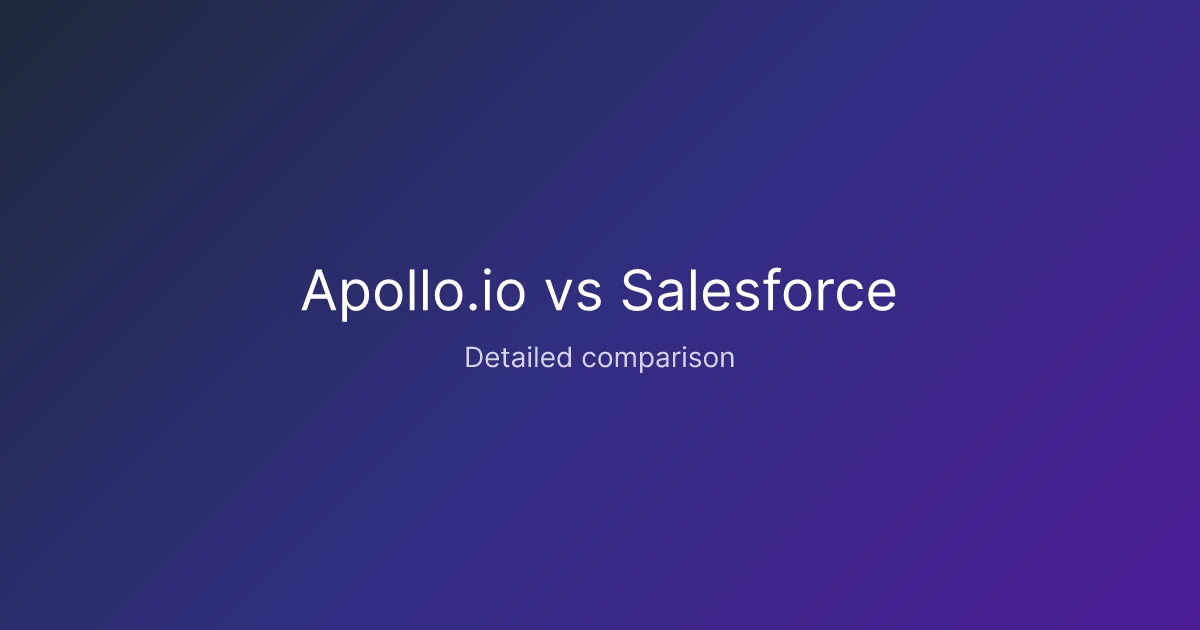 Apollo.io vs Salesforce

Detailed comparison